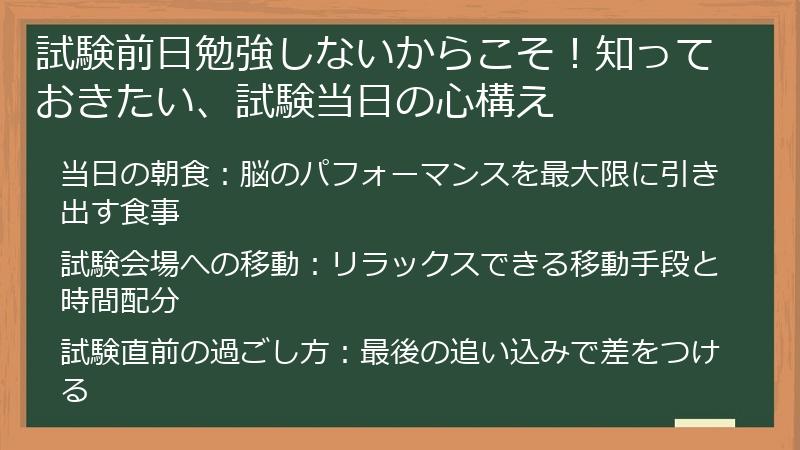 試験前日勉強しないからこそ！知っておきたい、試験当日の心構え

当日の朝食：脳のパフォーマンスを最大限に引き出す食事

試験会場への移動：リラックスできる移動手段と時間配分

試験直前の過ごし方：最後の追い込みで差をつける